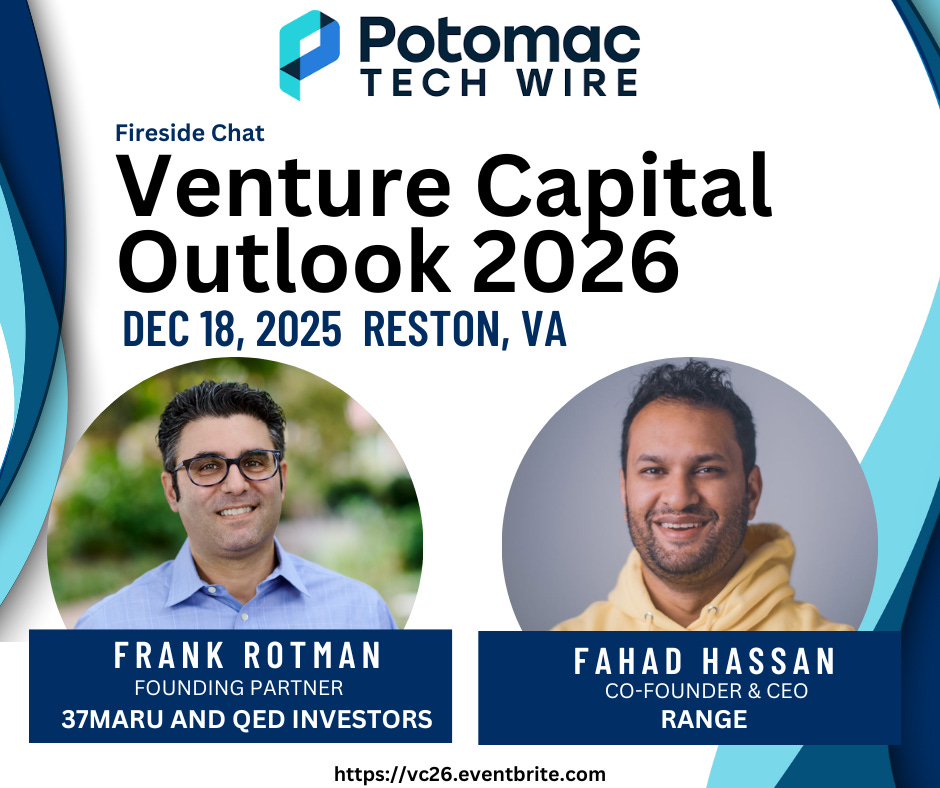 Potomac
TECH WIRE

Fireside Chat

Venture Capital Outlook 2026

DEC 18, 2025 RESTON, VA

FRANK ROTMAN
FOUNDING PARTNER
37MARU AND QED INVESTORS

FAHAD HASSAN
CO-FOUNDER & CEO
RANGE

https://vc26.eventbrite.com